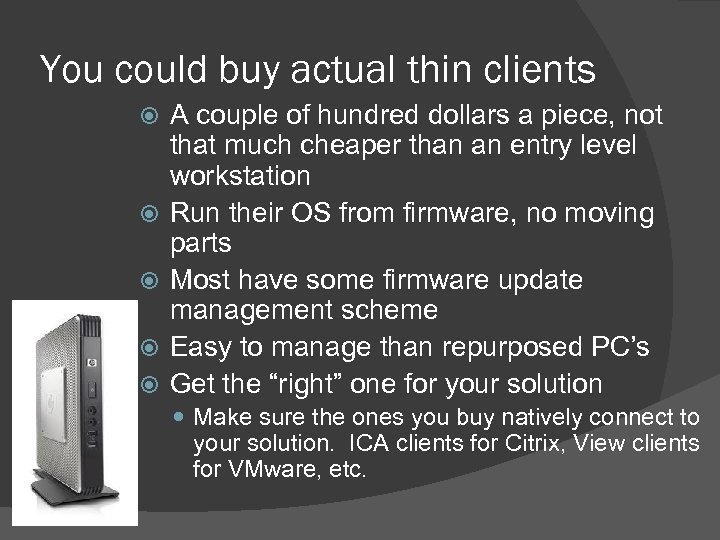 You could buy actual thin clients

A couple of hundred dollars a piece, not that much cheaper than an entry level workstation

Run their OS from firmware, no moving parts

Most have some firmware update management scheme

Easy to manage than repurposed PC's

Get the "right" one for your solution

Make sure the ones you buy natively connect to your solution. ICA clients for Citrix, View clients for VMware, etc.